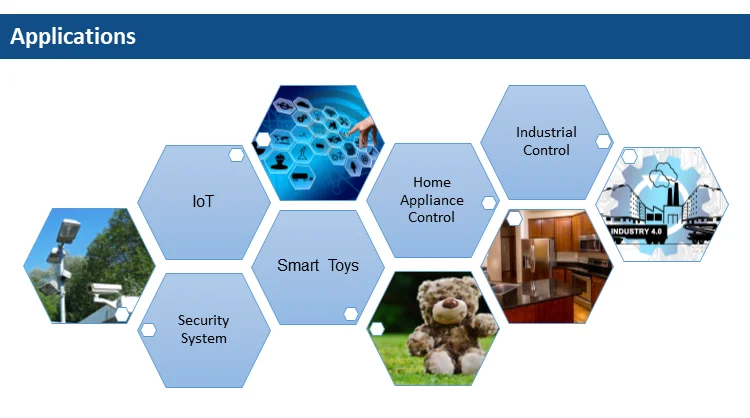 Applications

IoT

Security System

Smart Toys

Home Appliance Control

Industrial Control

INDUSTRY 4.0